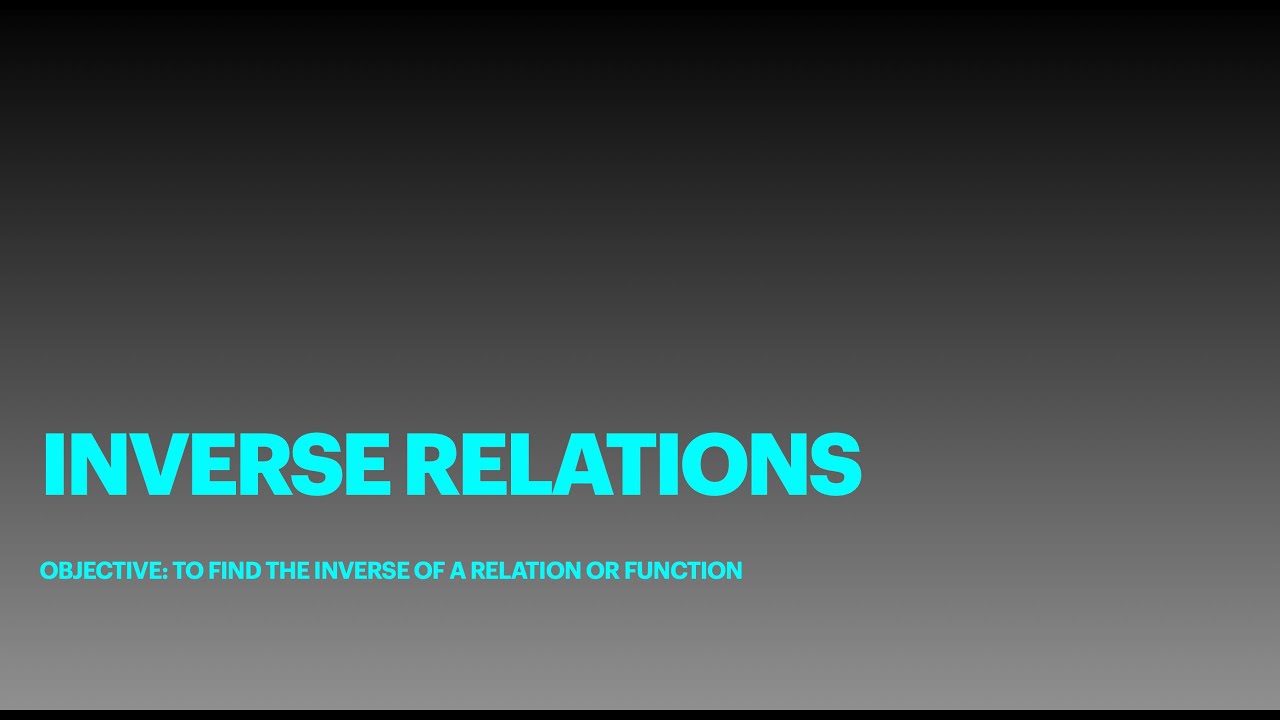 INVERSE RELATIONS

OBJECTIVE: TO FIND THE INVERSE OF A RELATION OR FUNCTION